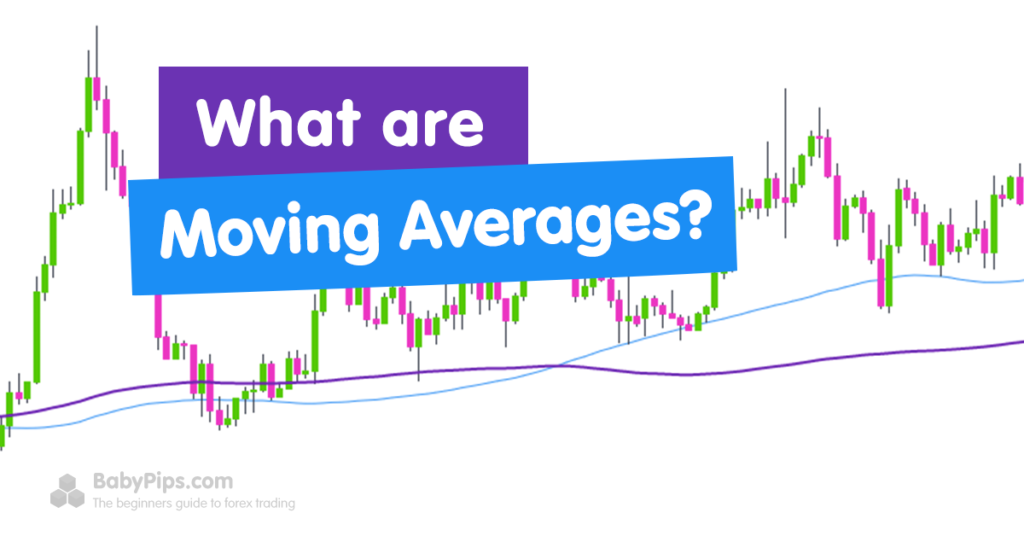 What are

Moving Averages?

BabyPips.com
The beginners guide to forex trading